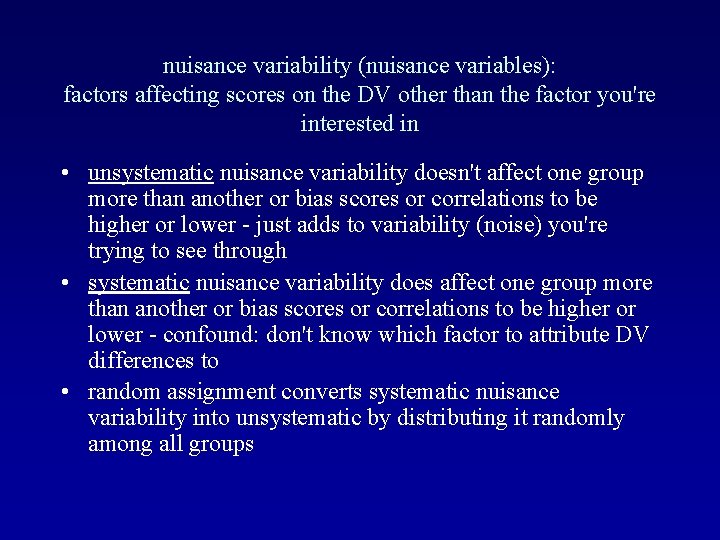 nuisance variability (nuisance variables):
factors affecting scores on the DV other than the factor you're interested in

• unsystematic nuisance variability doesn't affect one group more than another or bias scores or correlations to be higher or lower - just adds to variability (noise) you're trying to see through
• systematic nuisance variability does affect one group more than another or bias scores or correlations to be higher or lower - confound: don't know which factor to attribute DV differences to
• random assignment converts systematic nuisance variability into unsystematic by distributing it randomly among all groups